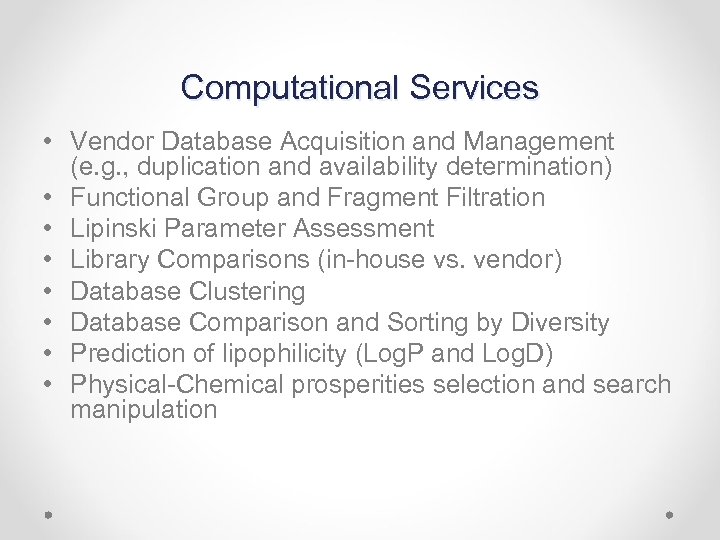 Computational Services

• Vendor Database Acquisition and Management (e.g., duplication and availability determination)
• Functional Group and Fragment Filtration
• Lipinski Parameter Assessment
• Library Comparisons (in-house vs. vendor)
• Database Clustering
• Database Comparison and Sorting by Diversity
• Prediction of lipophilicity (LogP and LogD)
• Physical-Chemical prosperities selection and search manipulation